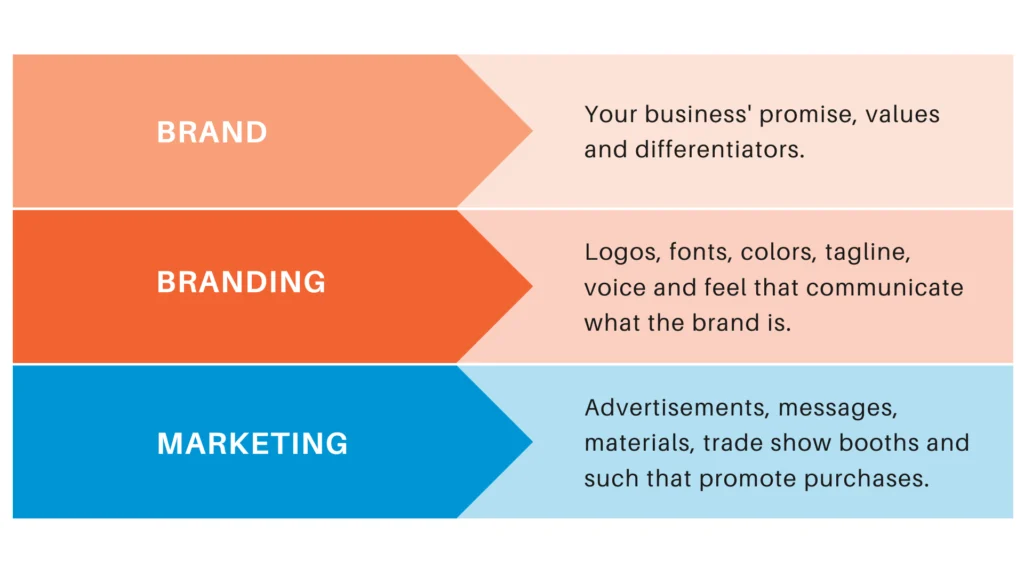 BRAND

Your business' promise, values and differentiators.

BRANDING

Logos, fonts, colors, tagline, voice and feel that communicate what the brand is.

MARKETING

Advertisements, messages, materials, trade show booths and such that promote purchases.